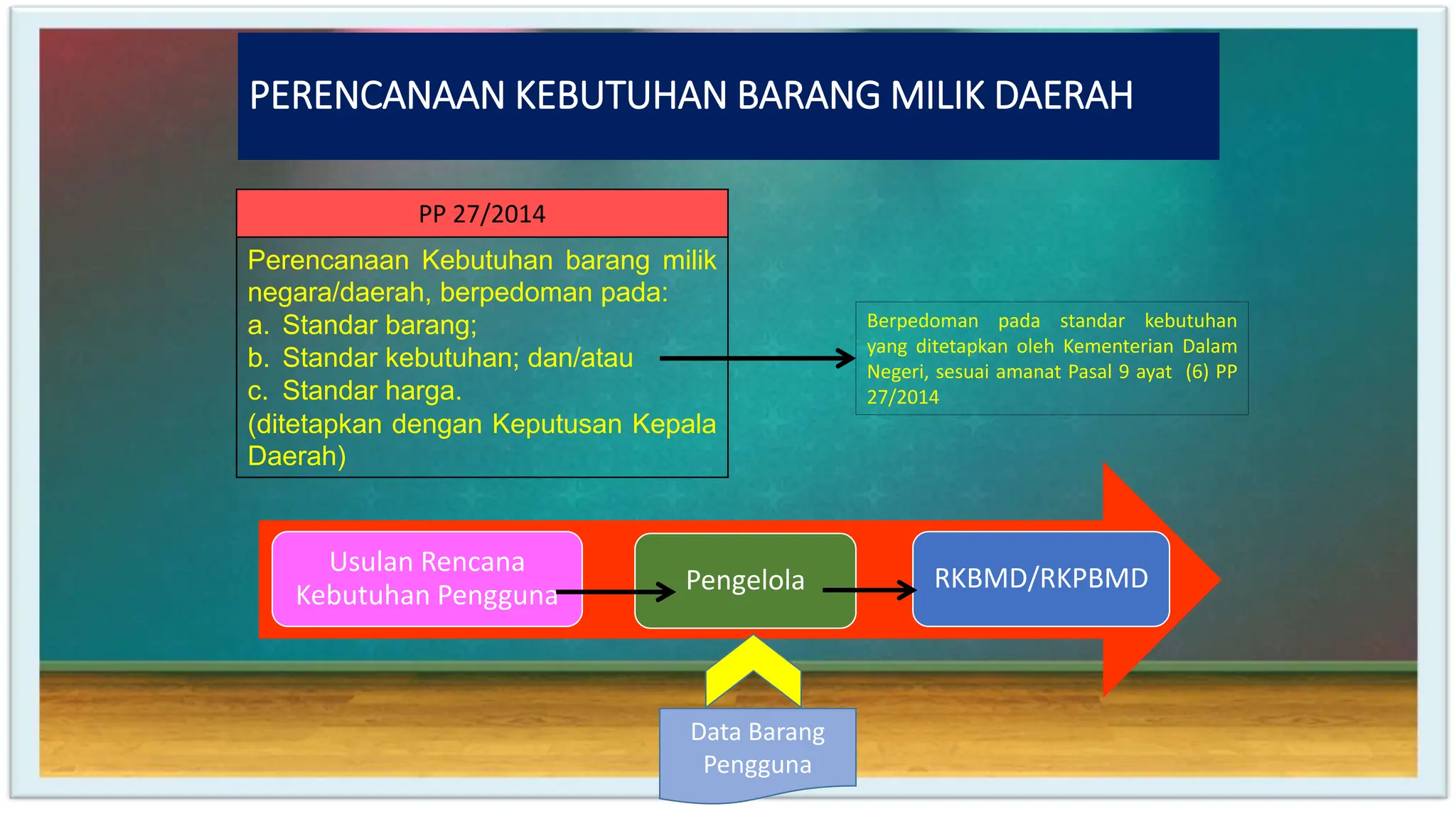 PERENCANAAN KEBUTUHAN BARANG MILIK DAERAH

PP 27/2014

Perencanaan Kebutuhan barang milik negara/daerah, berpedoman pada:
a. Standar barang;
b. Standar kebutuhan; dan/atau
c. Standar harga.
(ditetapkan dengan Keputusan Kepala Daerah)

Berpedoman pada standar kebutuhan yang ditetapkan oleh Kementerian Dalam Negeri, sesuai amanat Pasal 9 ayat (6) PP 27/2014

Usulan Rencana Kebutuhan Pengguna

Pengelola

RKBMD/RKPBMD

Data Barang Pengguna